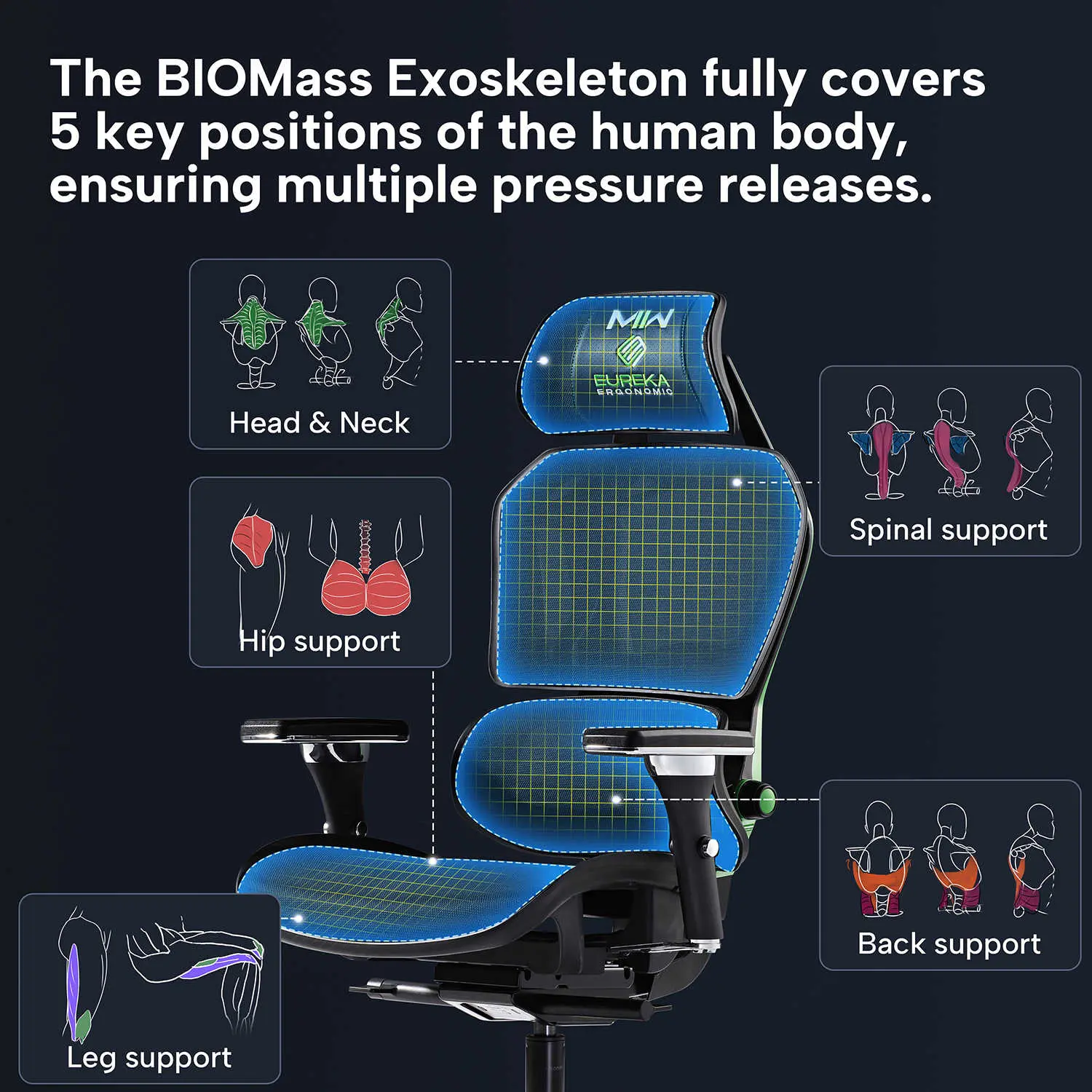 The BIOMass Exoskeleton fully covers 5 key positions of the human body, ensuring multiple pressure releases.

Head & Neck

MW
EUREKA
ERGONOMIC

Spinal support

Hip support

Back support

Leg support